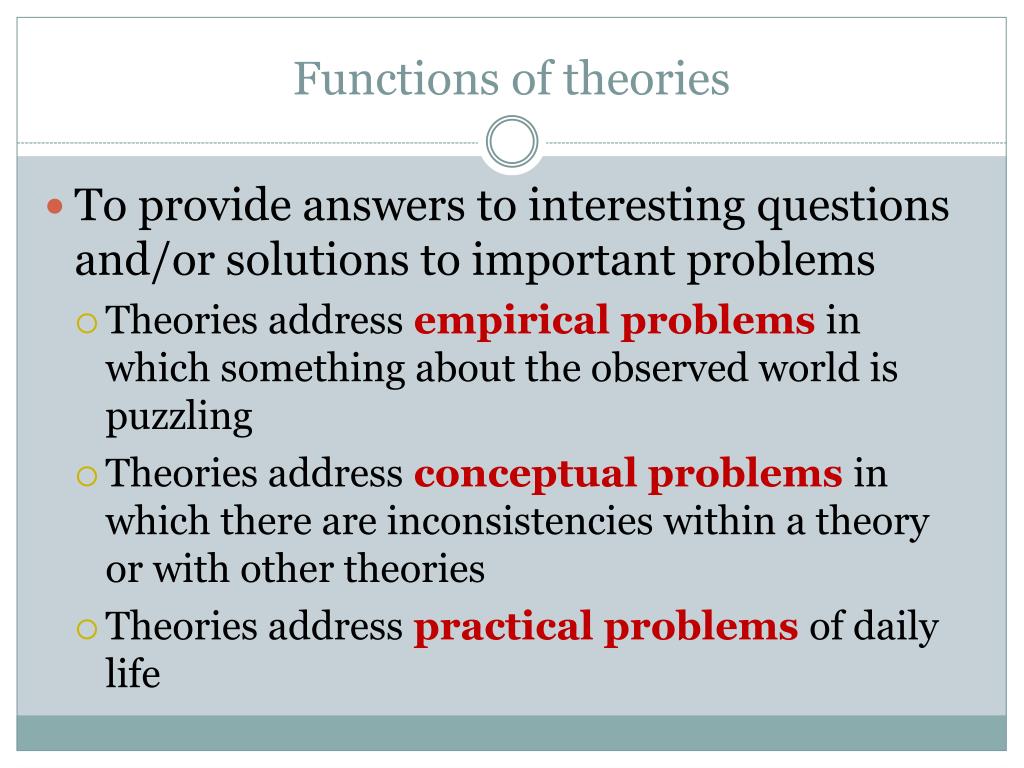 Functions of theories

To provide answers to interesting questions and/or solutions to important problems

Theories address empirical problems in which something about the observed world is puzzling

Theories address conceptual problems in which there are inconsistencies within a theory or with other theories

Theories address practical problems of daily life